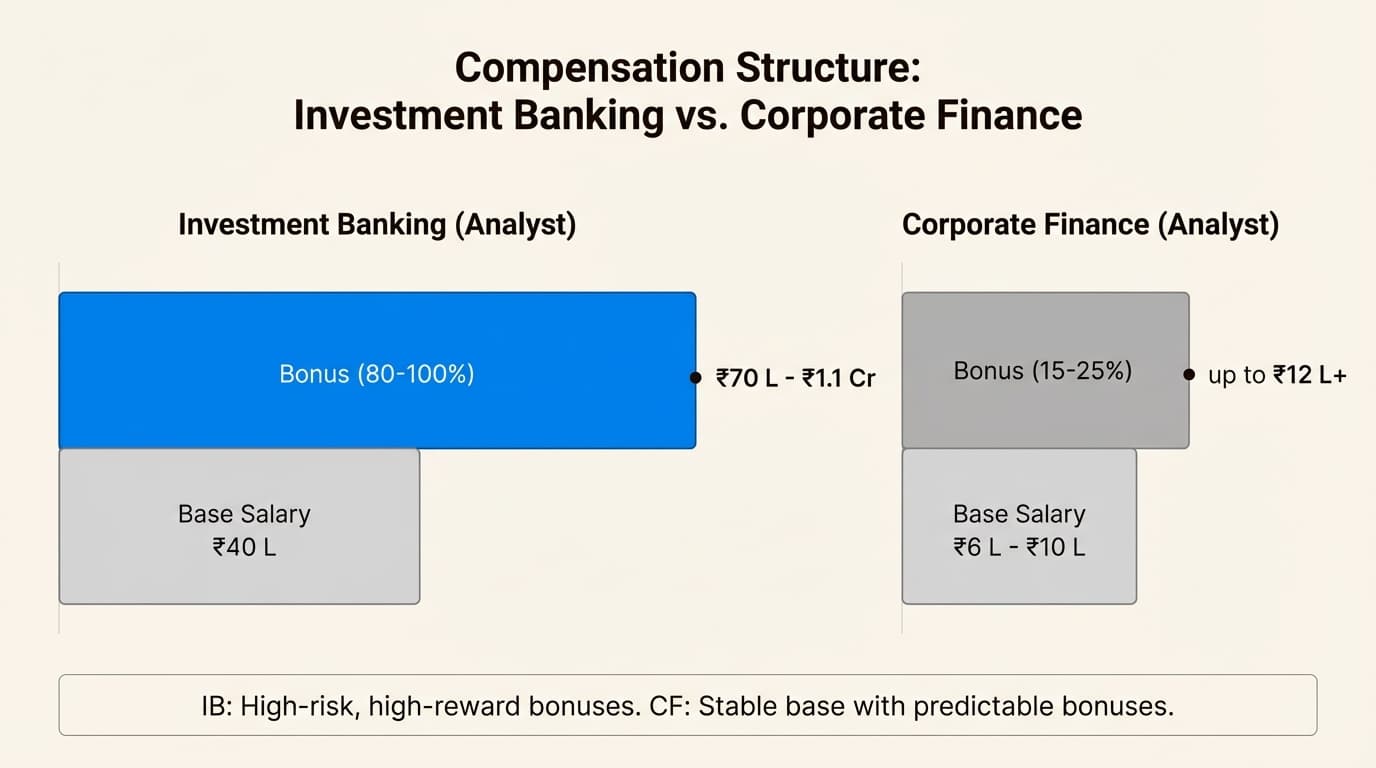 Compensation Structure:
Investment Banking vs. Corporate Finance

Investment Banking (Analyst)

Bonus (80-100%)

₹70 L - ₹1.1 Cr

Base Salary
₹40 L

Corporate Finance (Analyst)

Bonus (15-25%)

up to ₹12 L+

Base Salary
₹6 L - ₹10 L

IB: High-risk, high-reward bonuses. CF: Stable base with predictable bonuses.